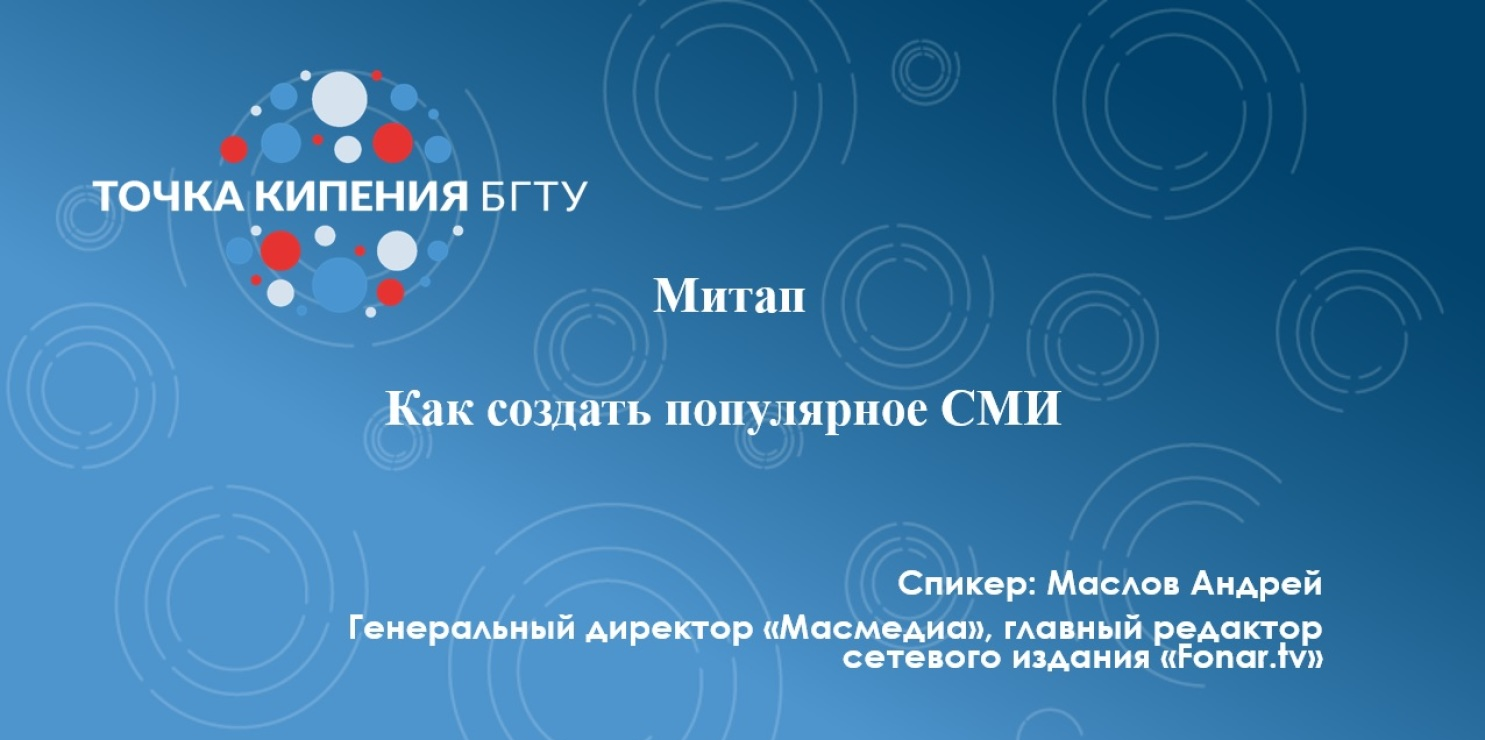 ТОЧКА КИПЕНИЯ БГТУ

Митап

Как создать популярное СМИ

Спикер: Маслов Андрей

Генеральный директор «Масмедиа», главный редактор сетевого издания «Fonar.tv»